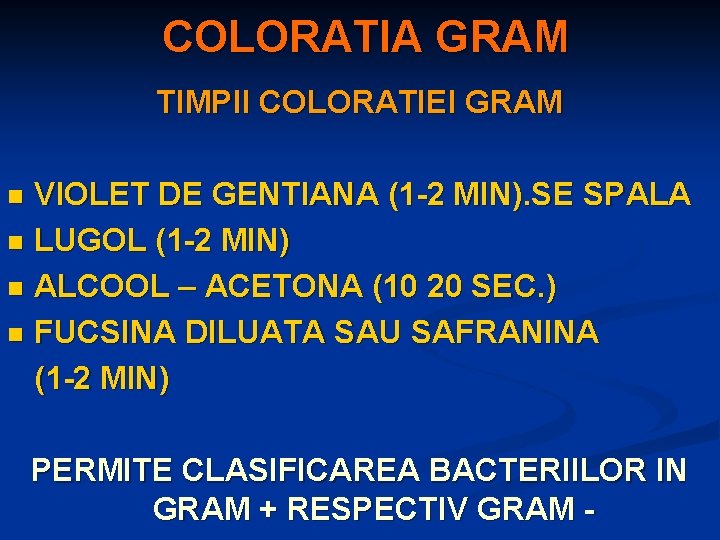 COLORATIA GRAM

TIMPII COLORATIEI GRAM

- VIOLET DE GENTIANA (1-2 MIN).SE SPALA
- LUGOL (1-2 MIN)
- ALCOOL – ACETONA (10 20 SEC.)
- FUCSINA DILUATA SAU SAFRANINA (1-2 MIN)

PERMITE CLASIFICAREA BACTERIILOR IN GRAM + RESPECTIV GRAM -